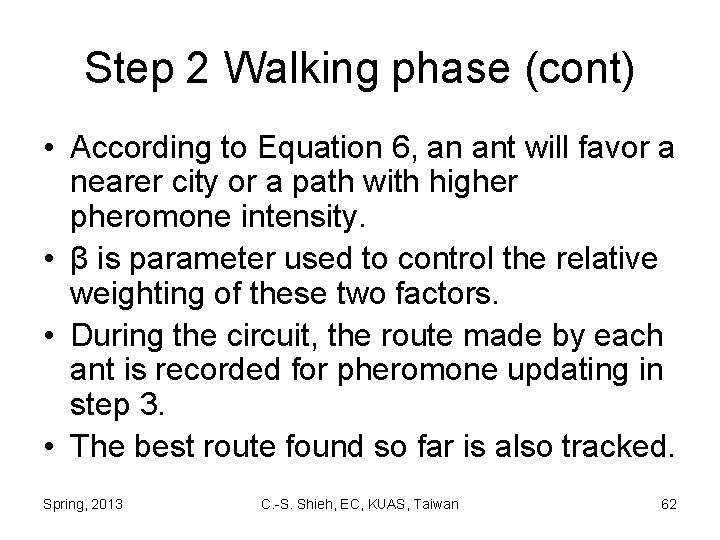 Step 2 Walking phase (cont)

• According to Equation 6, an ant will favor a nearer city or a path with higher pheromone intensity.
• β is parameter used to control the relative weighting of these two factors.
• During the circuit, the route made by each ant is recorded for pheromone updating in step 3.
• The best route found so far is also tracked.

Spring, 2013 C.-S. Shieh, EC, KUAS, Taiwan 62